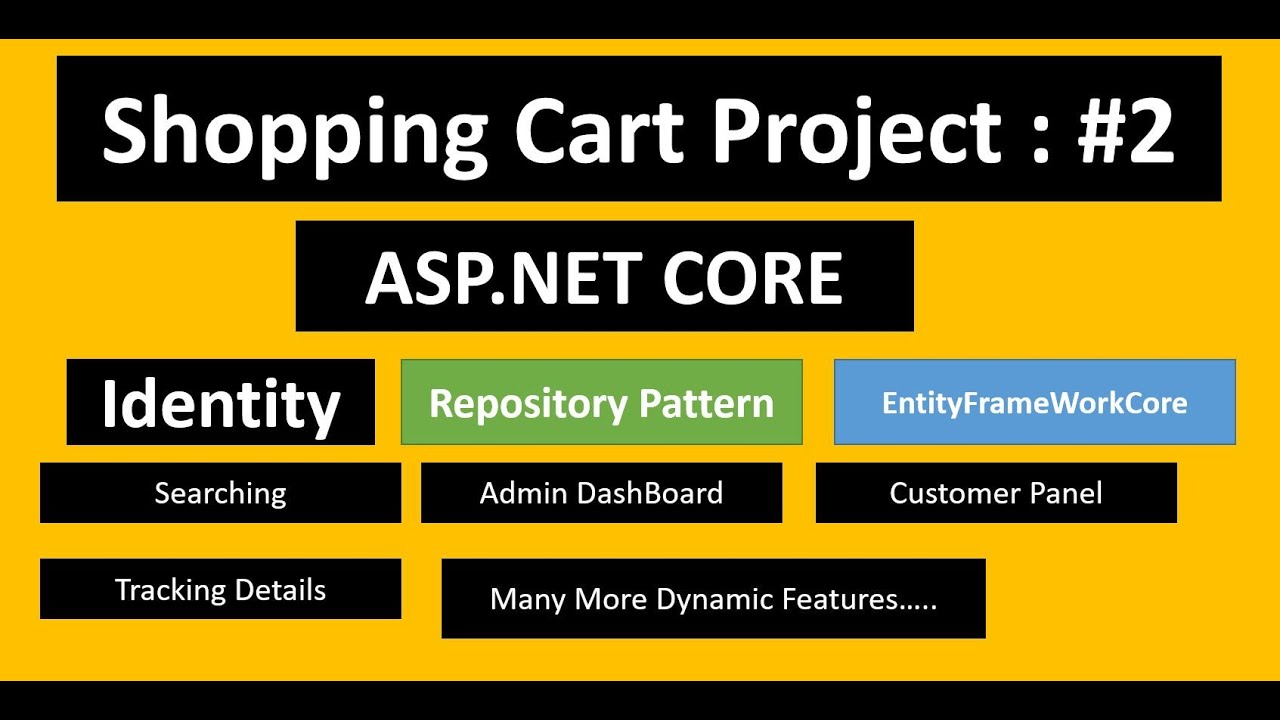 Shopping Cart Project : #2

ASP.NET CORE

Identity

Repository Pattern

EntityFrameWorkCore

Searching

Admin DashBoard

Customer Panel

Tracking Details

Many More Dynamic Features…..